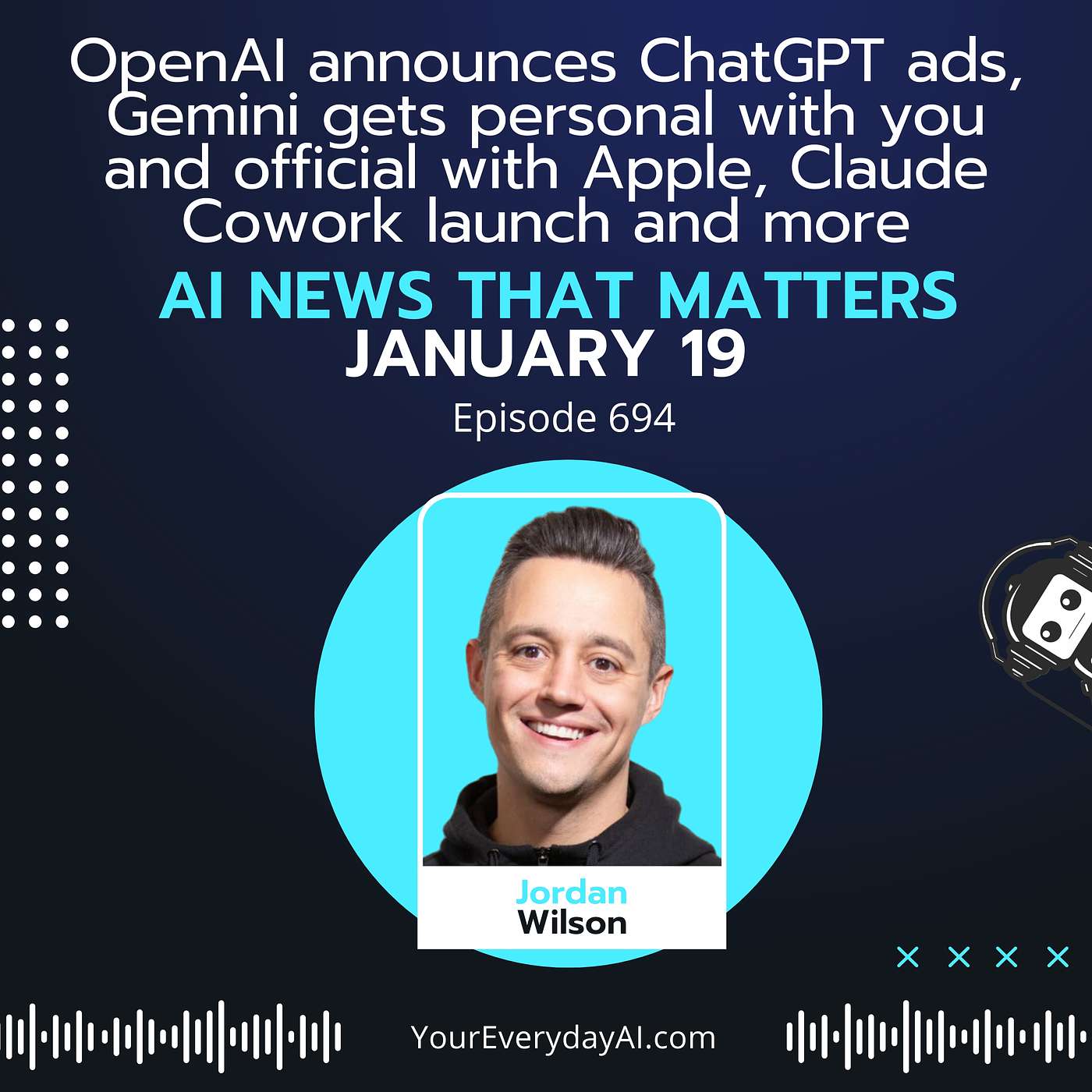 OpenAI announces ChatGPT ads, Gemini gets personal with you and official with Apple, Claude Cowork launch and more

AI NEWS THAT MATTERS
JANUARY 19
Episode 694

Jordan
Wilson

YourEverydayAI.com